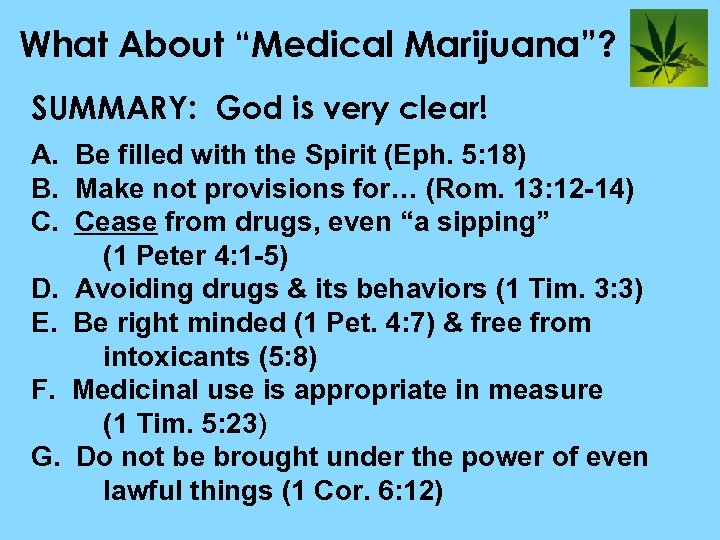 What About “Medical Marijuana”?

SUMMARY: God is very clear!

A. Be filled with the Spirit (Eph. 5:18)
B. Make not provisions for… (Rom. 13:12-14)
C. Cease from drugs, even “a sipping” (1 Peter 4:1-5)
D. Avoiding drugs & its behaviors (1 Tim. 3:3)
E. Be right minded (1 Pet. 4:7) & free from intoxicants (5:8)
F. Medicinal use is appropriate in measure (1 Tim. 5:23)
G. Do not be brought under the power of even lawful things (1 Cor. 6:12)